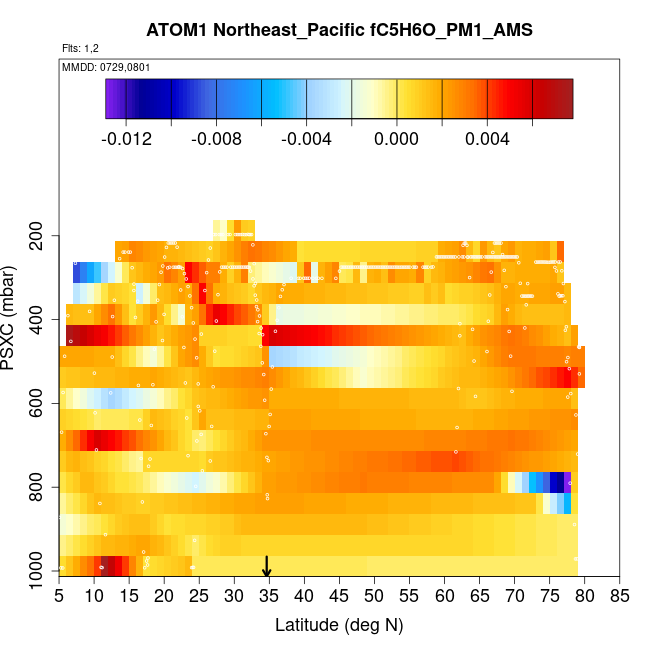 ATOM1 Northeast_Pacific fC5H6O_PM1_AMS

Flts: 1,2

MMDD: 0729,0801

-0.012 -0.008 -0.004 0.000 0.004

PSXC (mbar)

200
400
600
800
1000

5 10 15 20 25 30 35 40 45 50 55 60 65 70 75 80 85

Latitude (deg N)